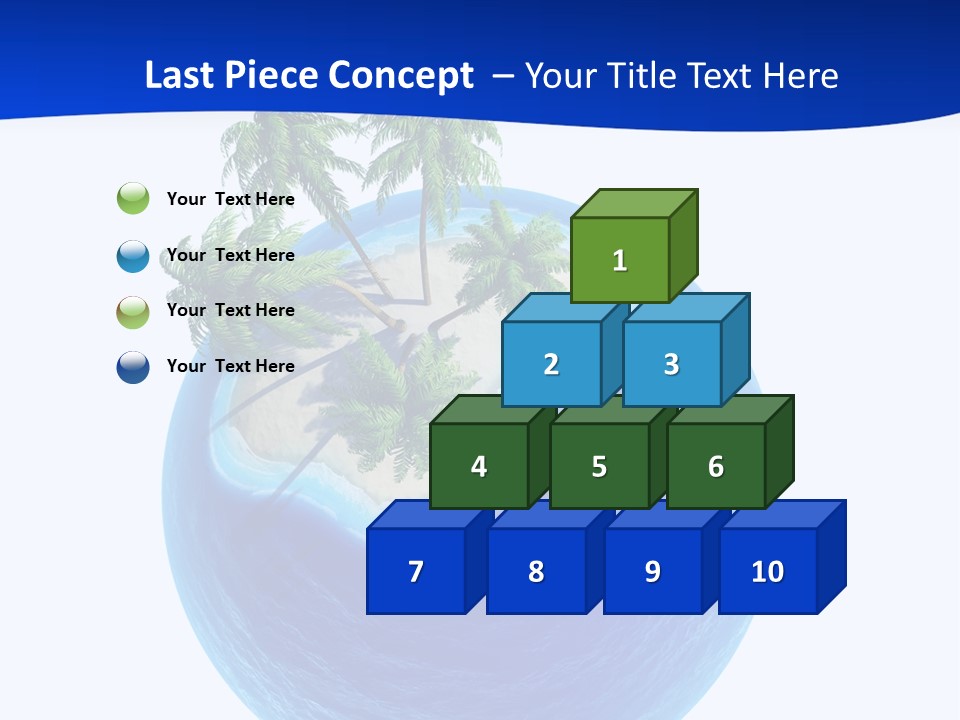 Last Piece Concept – Your Title Text Here

Your Text Here

Your Text Here

Your Text Here

Your Text Here

1

2 3

4 5 6

7 8 9 10